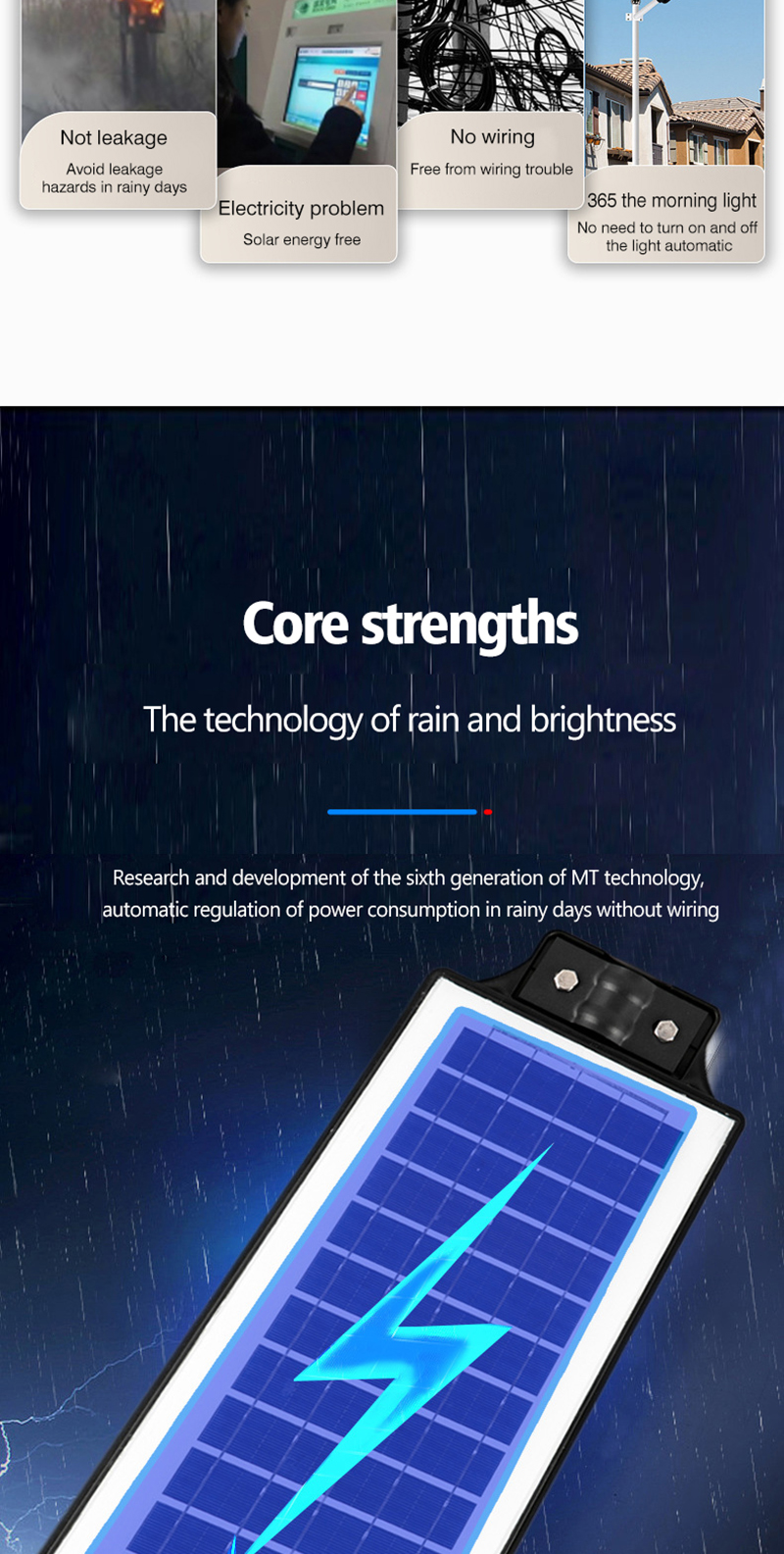 Not leakage
Avoid leakage hazards in rainy days

Electricity problem
Solar energy free

No wiring
Free from wiring trouble

365 the morning light
No need to turn on and off the light automatic

Core strengths

The technology of rain and brightness

Research and development of the sixth generation of MT technology, automatic regulation of power consumption in rainy days without wiring